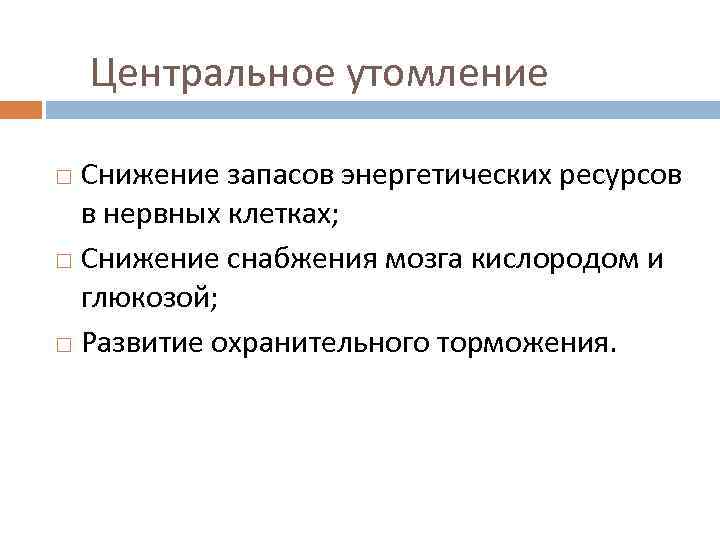 Центральное утомление

□ Снижение запасов энергетических ресурсов в нервных клетках;
□ Снижение снабжения мозга кислородом и глюкозой;
□ Развитие охранительного торможения.